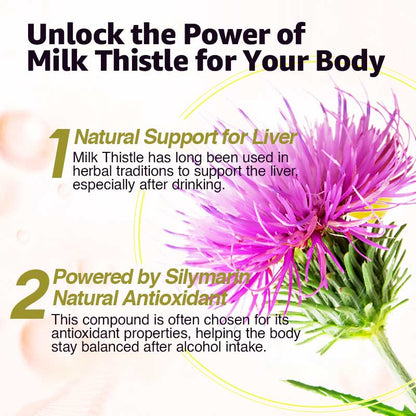 Unlock the Power of Milk Thistle for Your Body

1 Natural Support for Liver
Milk Thistle has long been used in herbal traditions to support the liver, especially after drinking.

2 Powered by Silymarin Natural Antioxidant
This compound is often chosen for its antioxidant properties, helping the body stay balanced after alcohol intake.